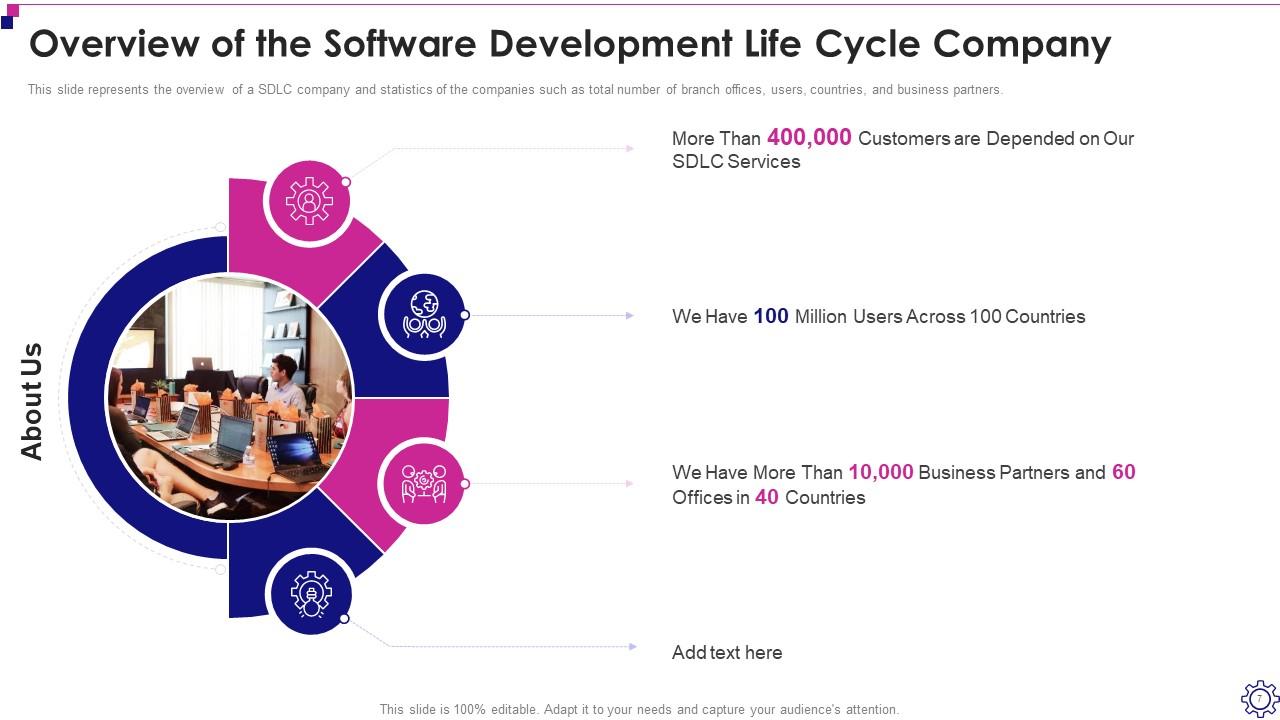 Overview of the Software Development Life Cycle Company

This slide represents the overview of a SDLC company and statistics of the companies such as total number of branch offices, users, countries, and business partners.

About Us

More Than 400,000 Customers are Depended on Our SDLC Services

We Have 100 Million Users Across 100 Countries

We Have More Than 10,000 Business Partners and 60 Offices in 40 Countries

Add text here

This slide is 100% editable. Adapt it to your needs and capture your audience's attention.

7